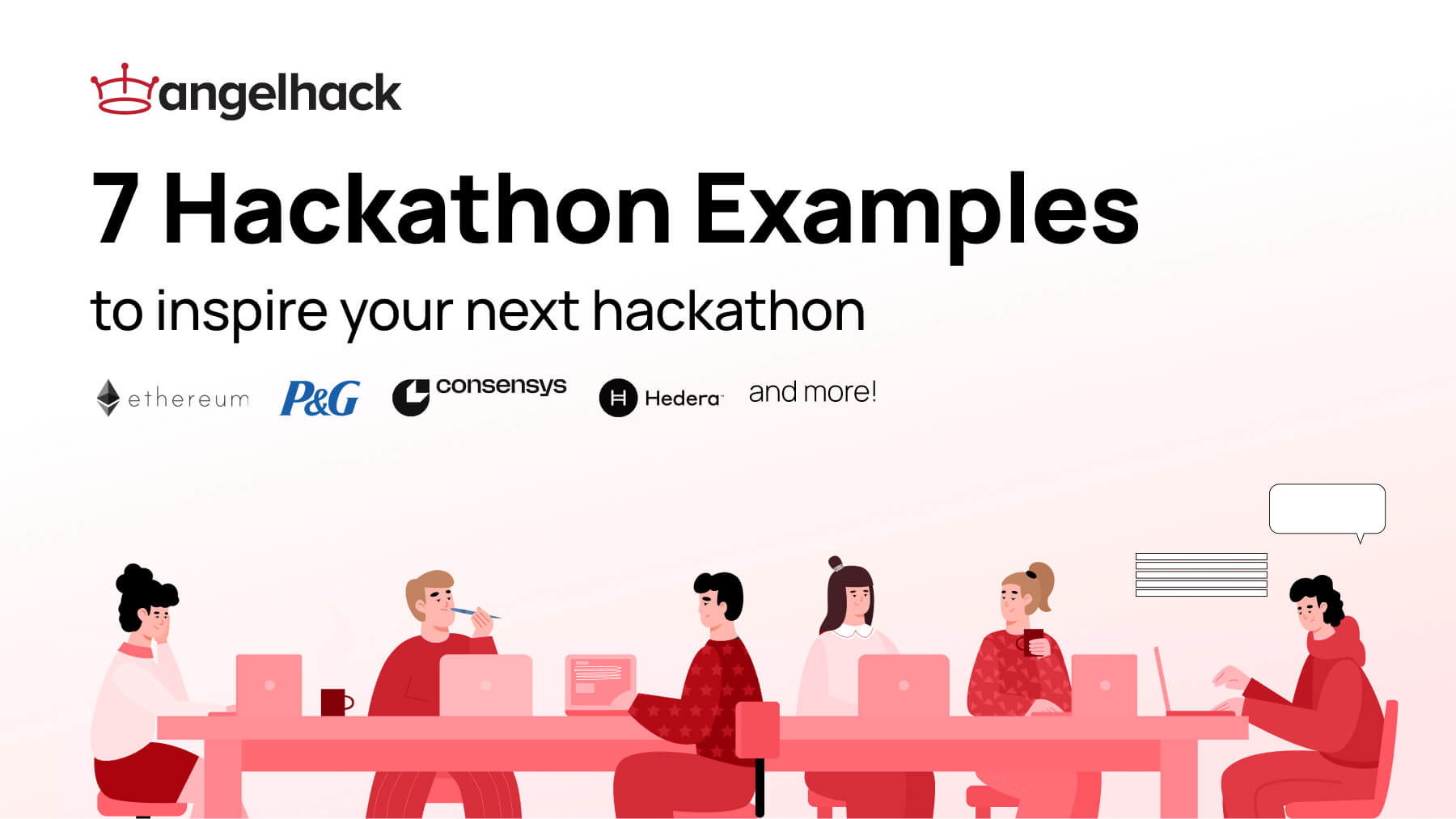 angelhack

7 Hackathon Examples

to inspire your next hackathon

ethereum P&G consensys Hedera and more!